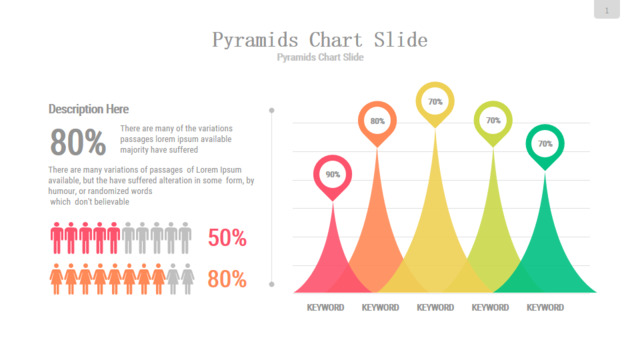 1

Pyramids Chart Slide

Pyramids Chart Slide

Description Here

80%

There are many of the variations passages lorem ipsum available majority have suffered

There are many variations of passages of Lorem Ipsum available, but the have suffered alteration in some form, by humour, or randomized words which don't believable

50%

80%

90%

80%

70%

70%

70%

KEYWORD

KEYWORD

KEYWORD

KEYWORD

KEYWORD